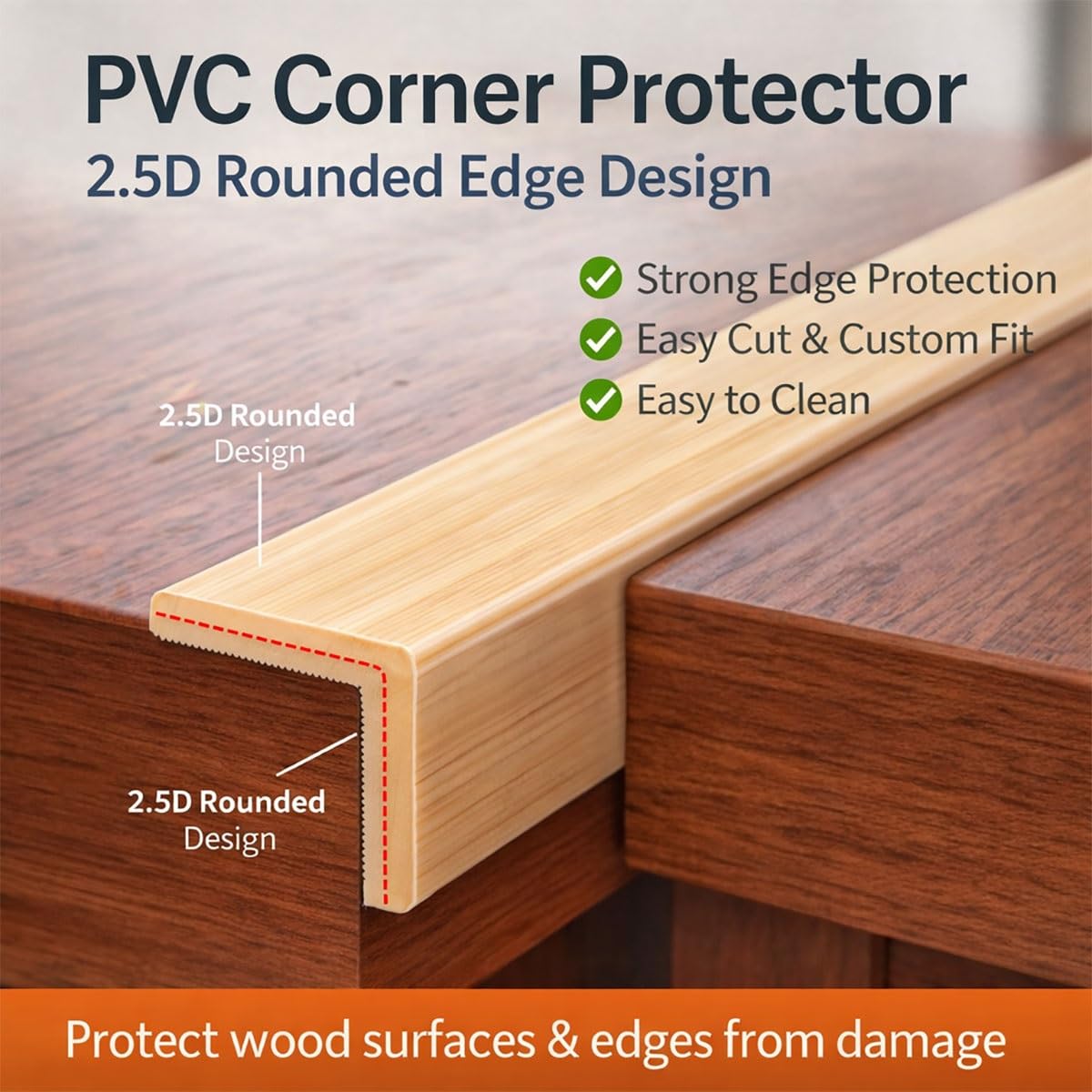 PVC Corner Protector
2.5D Rounded Edge Design

Strong Edge Protection
Easy Cut & Custom Fit
Easy to Clean

2.5D Rounded Design

2.5D Rounded Design

Protect wood surfaces & edges from damage